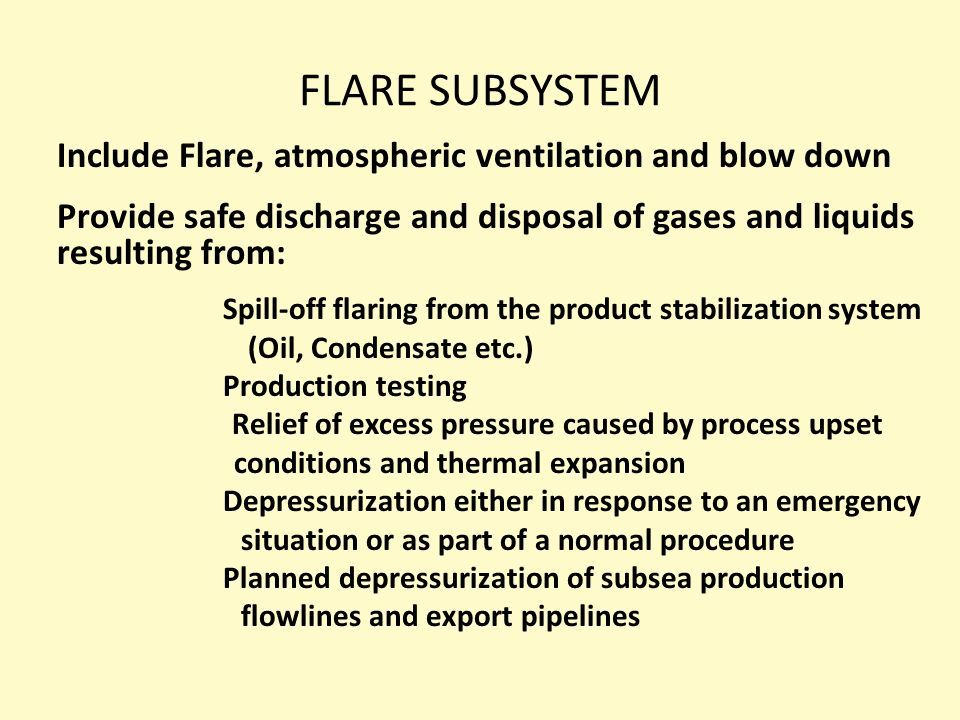 FLARE SUBSYSTEM

Include Flare, atmospheric ventilation and blow down

Provide safe discharge and disposal of gases and liquids resulting from:

Spill-off flaring from the product stabilization system (Oil, Condensate etc.)

Production testing

Relief of excess pressure caused by process upset conditions and thermal expansion

Depressurization either in response to an emergency situation or as part of a normal procedure

Planned depressurization of subsea production flowlines and export pipelines